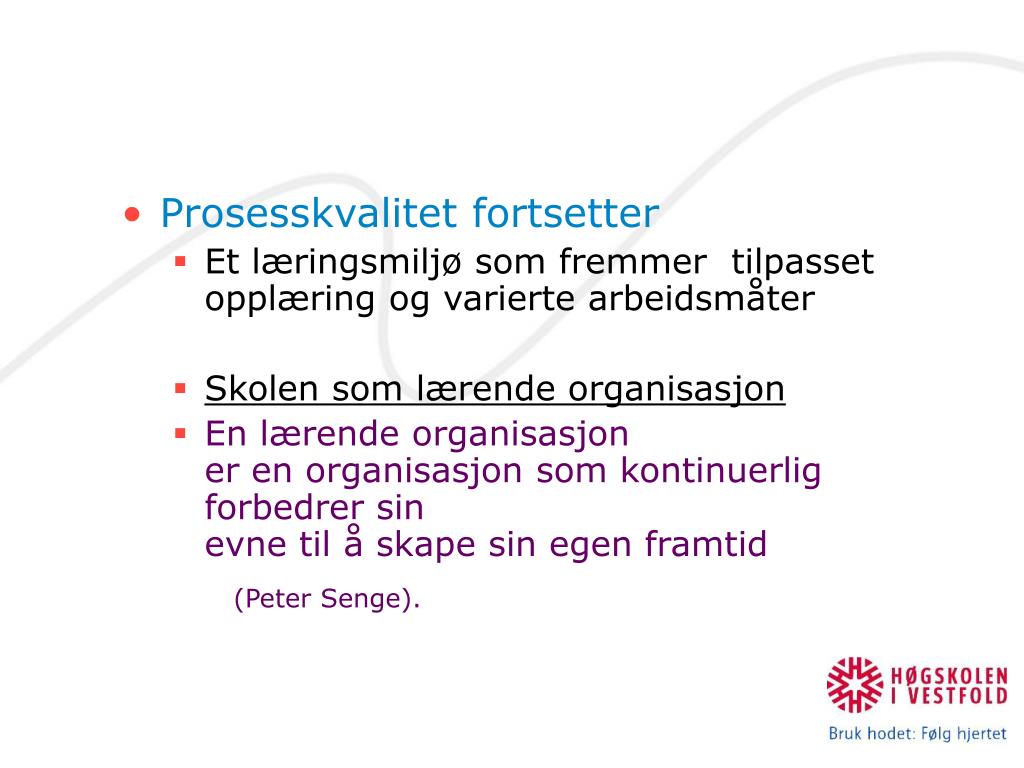 • Prosesskvalitet fortsetter
 ▪ Et læringsmiljø som fremmer tilpasset opplæring og varierte arbeidsmåter

 ▪ Skolen som lærende organisasjon
 ▪ En lærende organisasjon
 er en organisasjon som kontinuerlig forbedrer sin
 evne til å skape sin egen framtid

 (Peter Senge).

HØGSKOLEN I VESTFOLD
Bruk hodet: Følg hjertet